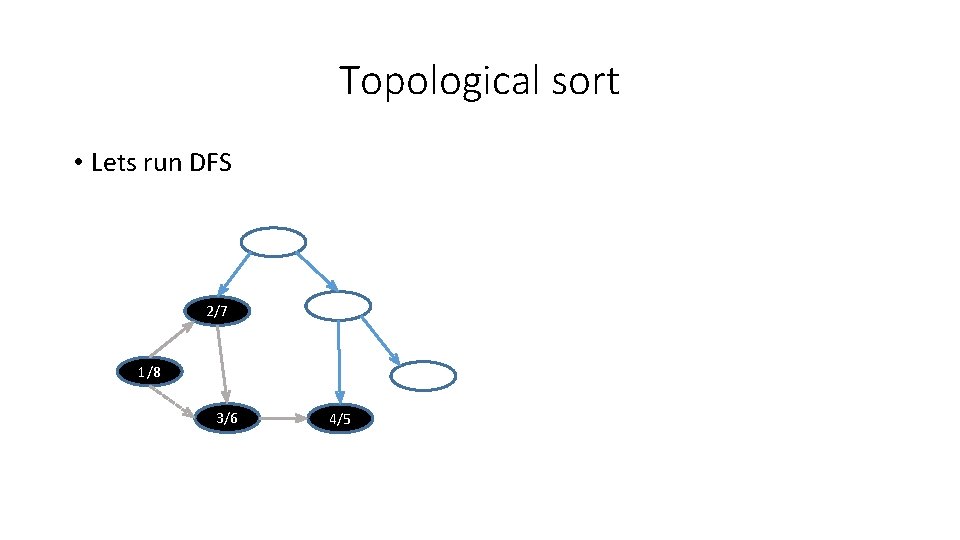 Topological sort

• Lets run DFS

2/7

1/8

3/6

4/5